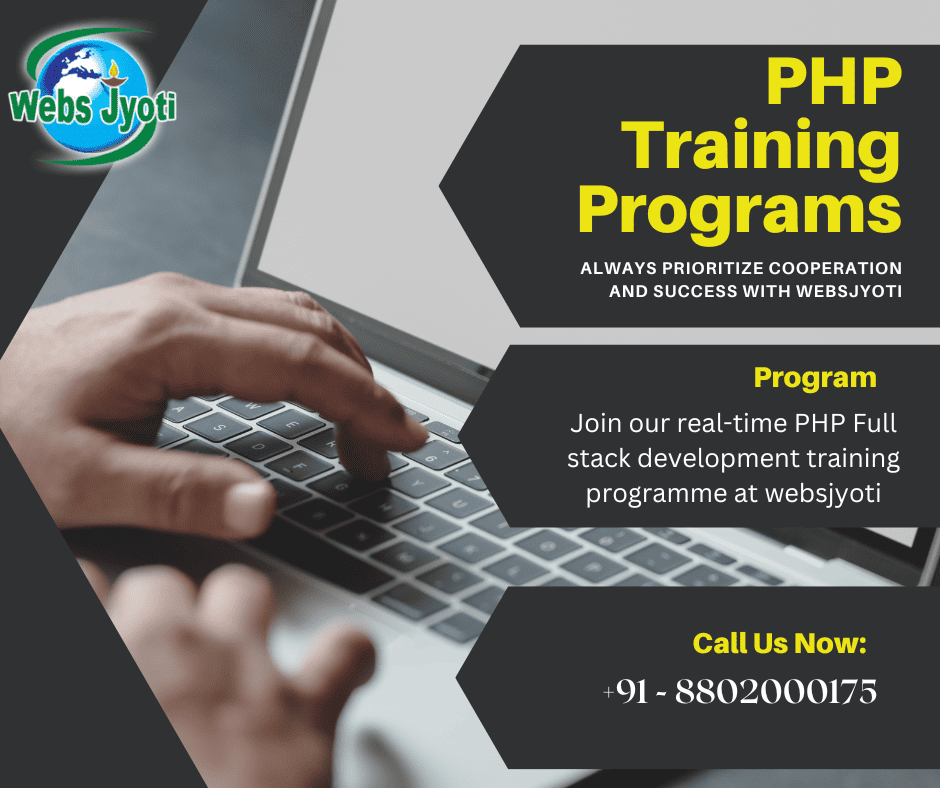 Webs Jyoti

PHP Training Programs

ALWAYS PRIORITIZE COOPERATION AND SUCCESS WITH WEBSJYOTI

Program

Join our real-time PHP Full stack development training programme at websjyoti

Call Us Now:

+91 - 8802000175